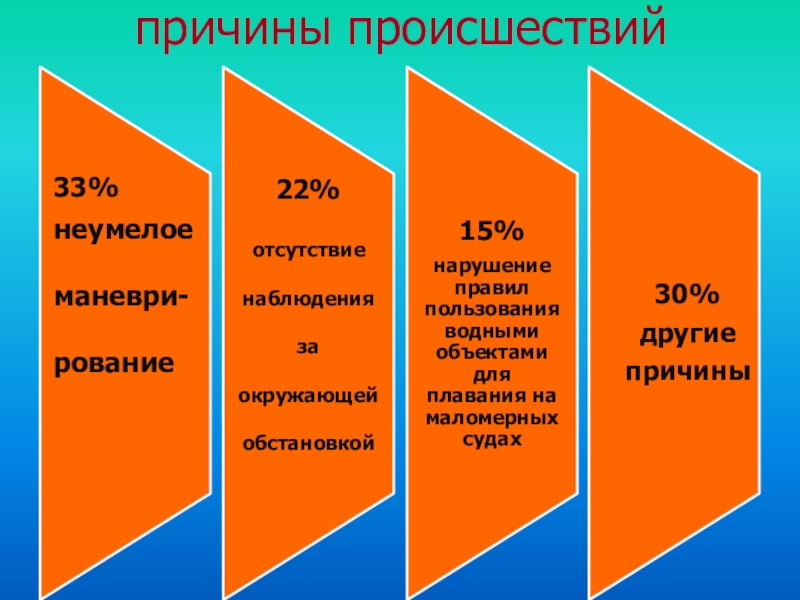 причины происшествий

33%
неумелое
маневрирование

22%
отсутствие
наблюдения
за
окружающей
обстановкой

15%
нарушение правил пользования водными объектами для плавания на маломерных судах

30%
другие
причины